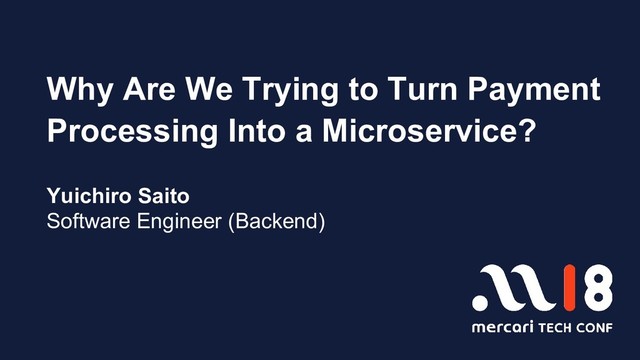 Why Are We Trying to Turn Payment Processing Into a Microservice?

Yuichiro Saito
Software Engineer (Backend)

18
mercari TECH CONF